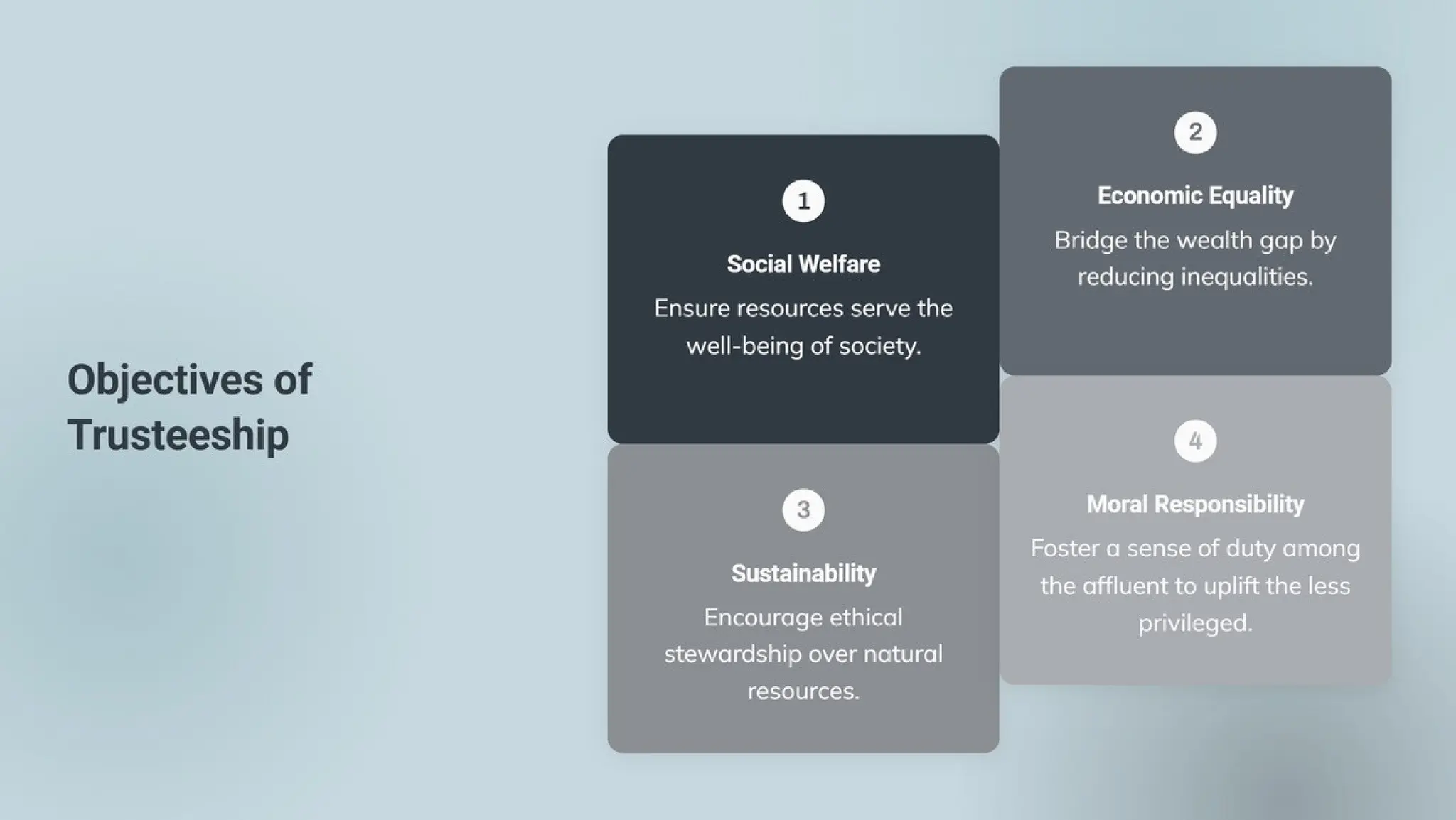 Objectives of Trusteeship

1

Social Welfare

Ensure resources serve the well-being of society.

2

Economic Equality

Bridge the wealth gap by reducing inequalities.

3

Sustainability

Encourage ethical stewardship over natural resources.

4

Moral Responsibility

Foster a sense of duty among the affluent to uplift the less privileged.